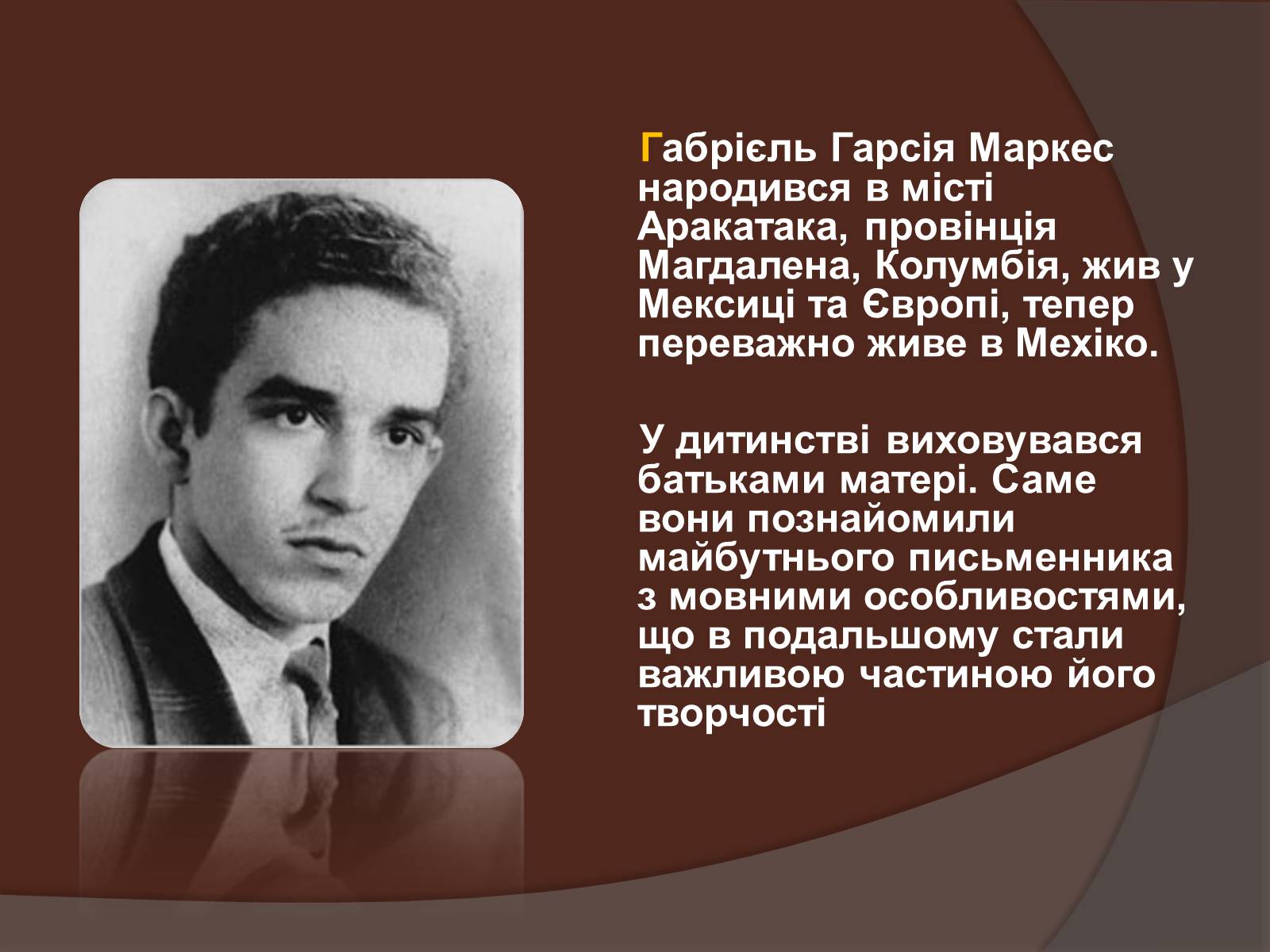 Габрієль Гарсія Маркес народився в місті Аракатака, провінція Магдалена, Колумбія, жив у Мексиці та Європі, тепер переважно живе в Мехіко.

У дитинстві виховувався батьками матері. Саме вони познайомили майбутнього письменника з мовними особливостями, що в подальшому стали важливою частиною його творчості